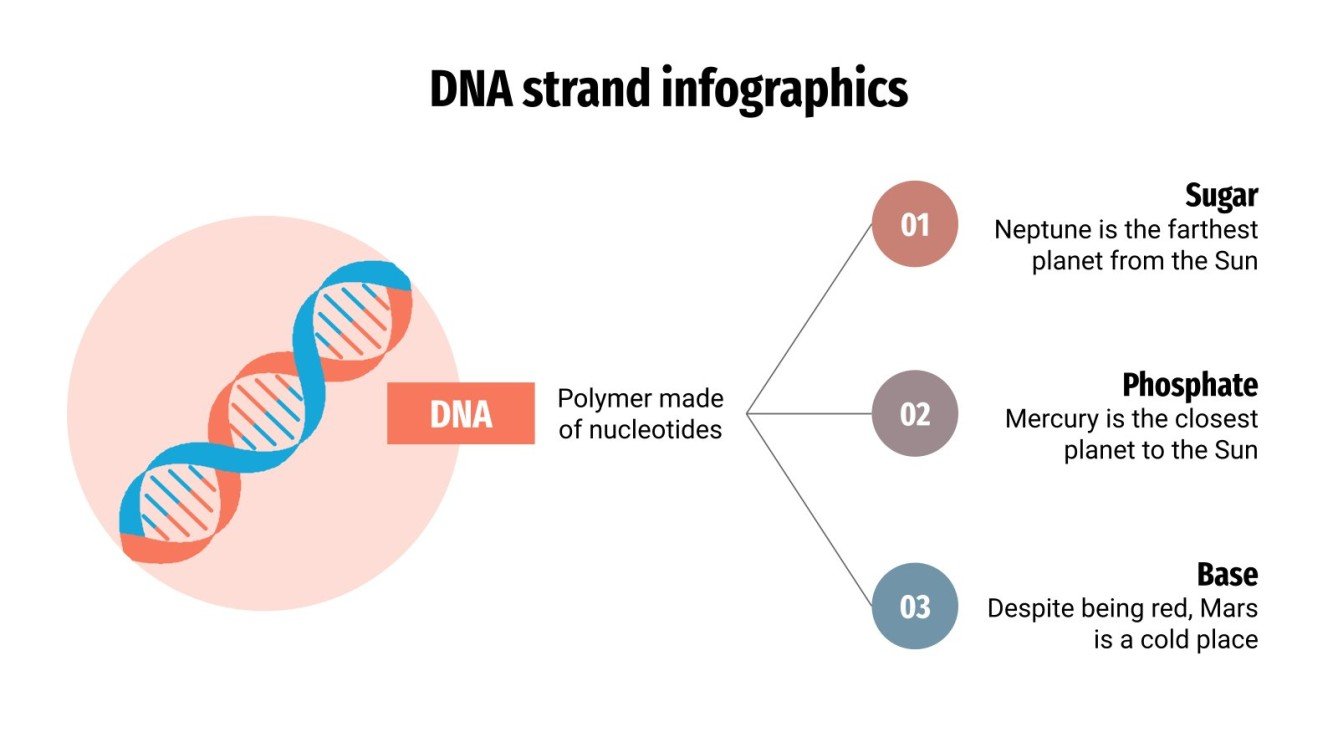 DNA strand infographics

DNA

Polymer made of nucleotides

01

Sugar
Neptune is the farthest planet from the Sun

02

Phosphate
Mercury is the closest planet to the Sun

03

Base
Despite being red, Mars is a cold place